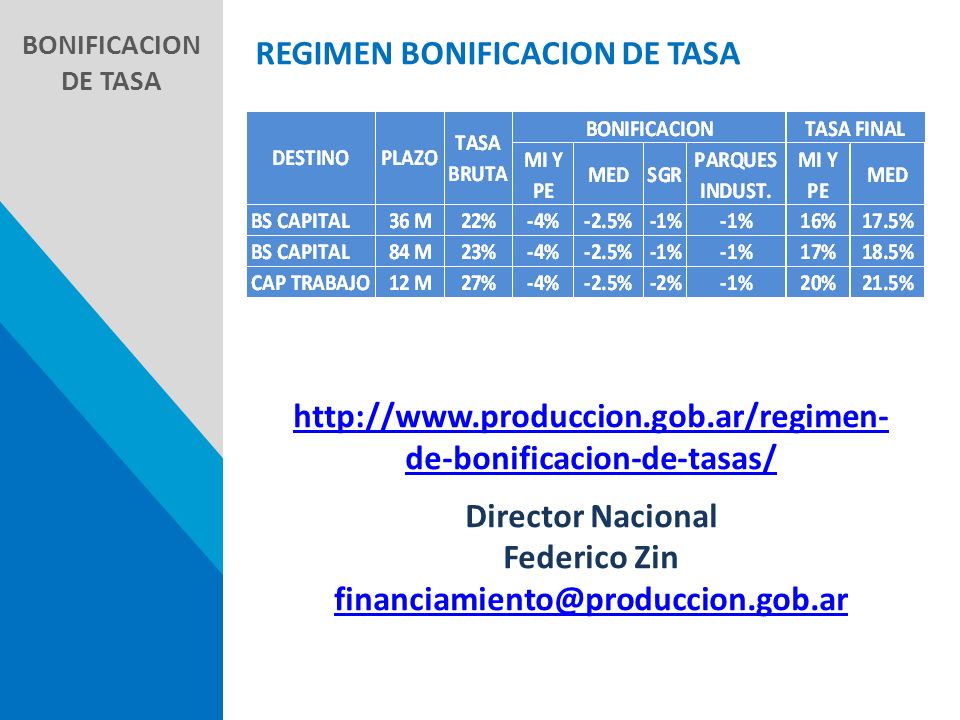 BONIFICACION DE TASA

REGIMEN BONIFICACION DE TASA

| DESTINO | PLAZO | TASA BRUTA | BONIFICACION MI Y PE | BONIFICACION MED | BONIFICACION SGR | BONIFICACION PARQUES INDUST. | TASA FINAL MI Y PE | TASA FINAL MED |
|---|---|---|---|---|---|---|---|---|
| BS CAPITAL | 36 M | 22% | -4% | -2.5% | -1% | -1% | 16% | 17.5% |
| BS CAPITAL | 84 M | 23% | -4% | -2.5% | -1% | -1% | 17% | 18.5% |
| CAP TRABAJO | 12 M | 27% | -4% | -2.5% | -2% | -1% | 20% | 21.5% |

http://www.produccion.gob.ar/regimen-de-bonificacion-de-tasas/

Director Nacional
Federico Zin
financiamiento@produccion.gob.ar